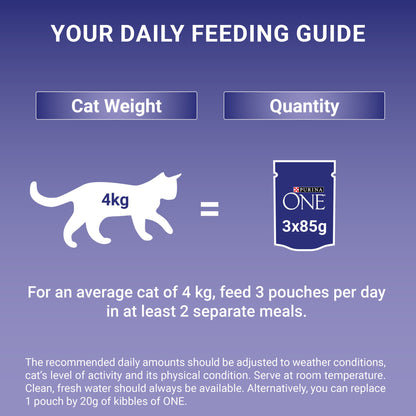 YOUR DAILY FEEDING GUIDE

Cat Weight

Quantity

4kg

=

PURINA

ONE

3x85g

For an average cat of 4 kg, feed 3 pouches per day in at least 2 separate meals.

The recommended daily amounts should be adjusted to weather conditions, cat's level of activity and its physical condition. Serve at room temperature. Clean, fresh water should always be available. Alternatively, you can replace 1 pouch by 20g of kibbles of ONE.